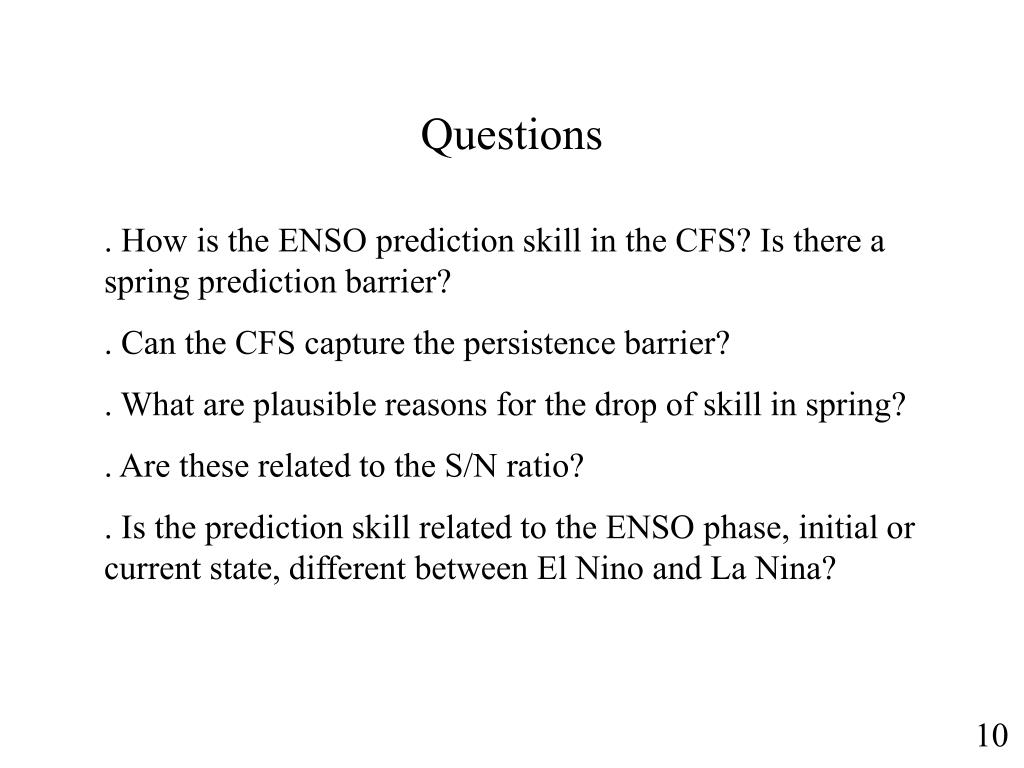 Questions

. How is the ENSO prediction skill in the CFS? Is there a spring prediction barrier?

. Can the CFS capture the persistence barrier?

. What are plausible reasons for the drop of skill in spring?

. Are these related to the S/N ratio?

. Is the prediction skill related to the ENSO phase, initial or current state, different between El Nino and La Nina?

10